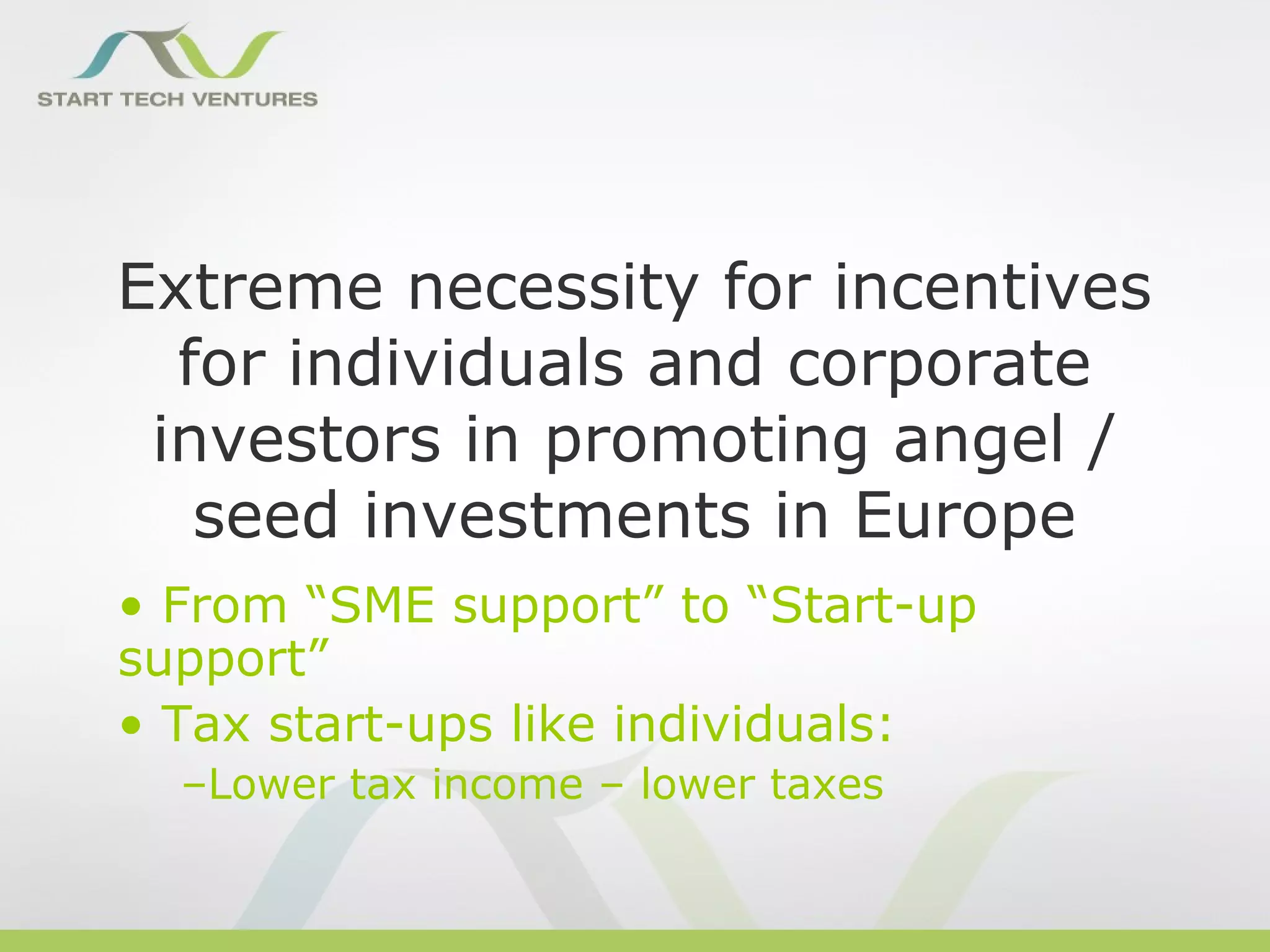 START TECH VENTURES

Extreme necessity for incentives for individuals and corporate investors in promoting angel / seed investments in Europe

• From “SME support” to “Start-up support”

• Tax start-ups like individuals:

–Lower tax income – lower taxes